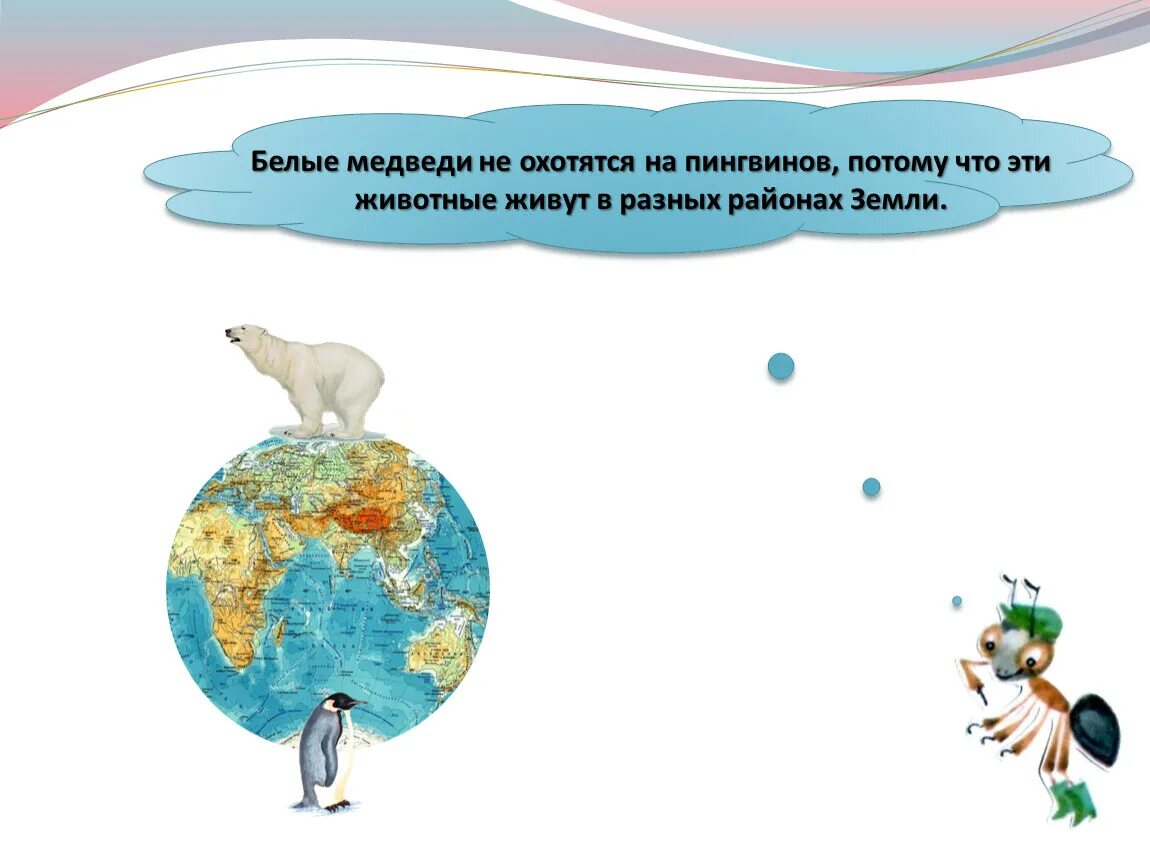 Белые медведи не охотятся на пингвинов, потому что эти животные живут в разных районах Земли.